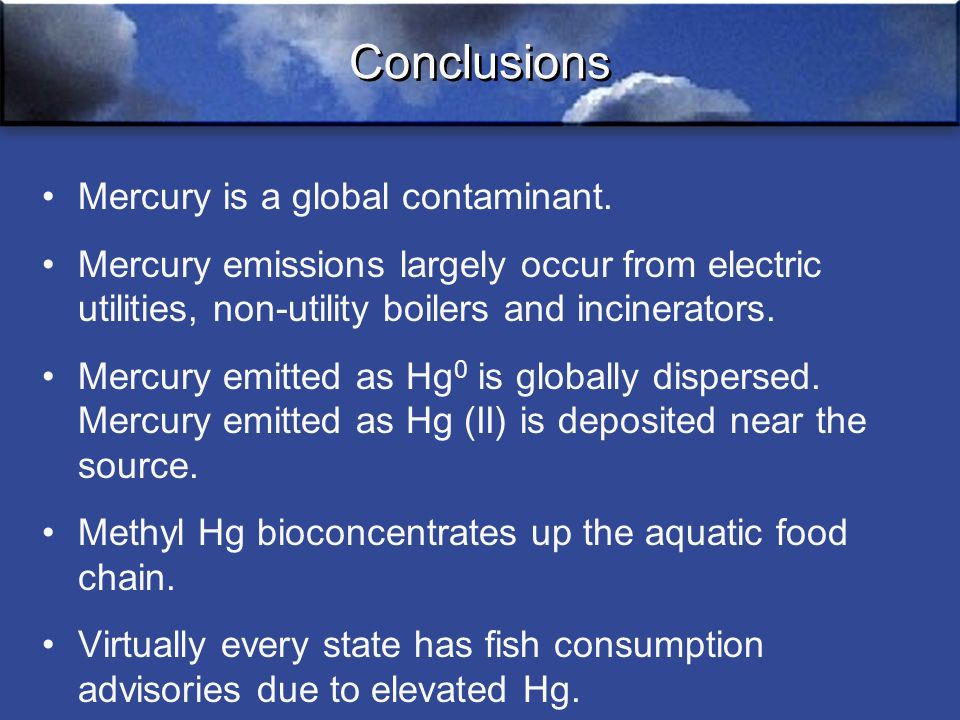 Conclusions

• Mercury is a global contaminant.

• Mercury emissions largely occur from electric utilities, non-utility boilers and incinerators.

• Mercury emitted as $Hg^0$ is globally dispersed. Mercury emitted as Hg (II) is deposited near the source.

• Methyl Hg bioconcentrates up the aquatic food chain.

• Virtually every state has fish consumption advisories due to elevated Hg.